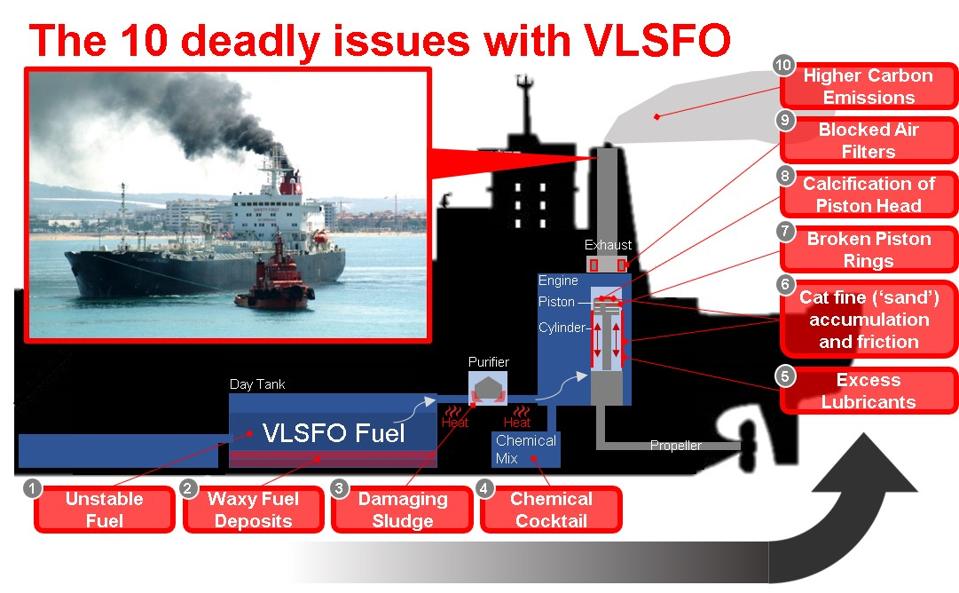 The 10 deadly issues with VLSFO

10 Higher Carbon Emissions

9 Blocked Air Filters

8 Calcification of Piston Head

7 Broken Piston Rings

6 Cat fine ('sand') accumulation and friction

5 Excess Lubricants

Exhaust

Engine

Piston

Cylinder

Purifier

Day Tank

VLSFO Fuel

Heat

Heat

Chemical Mix

Propeller

1 Unstable Fuel

2 Waxy Fuel Deposits

3 Damaging Sludge

4 Chemical Cocktail